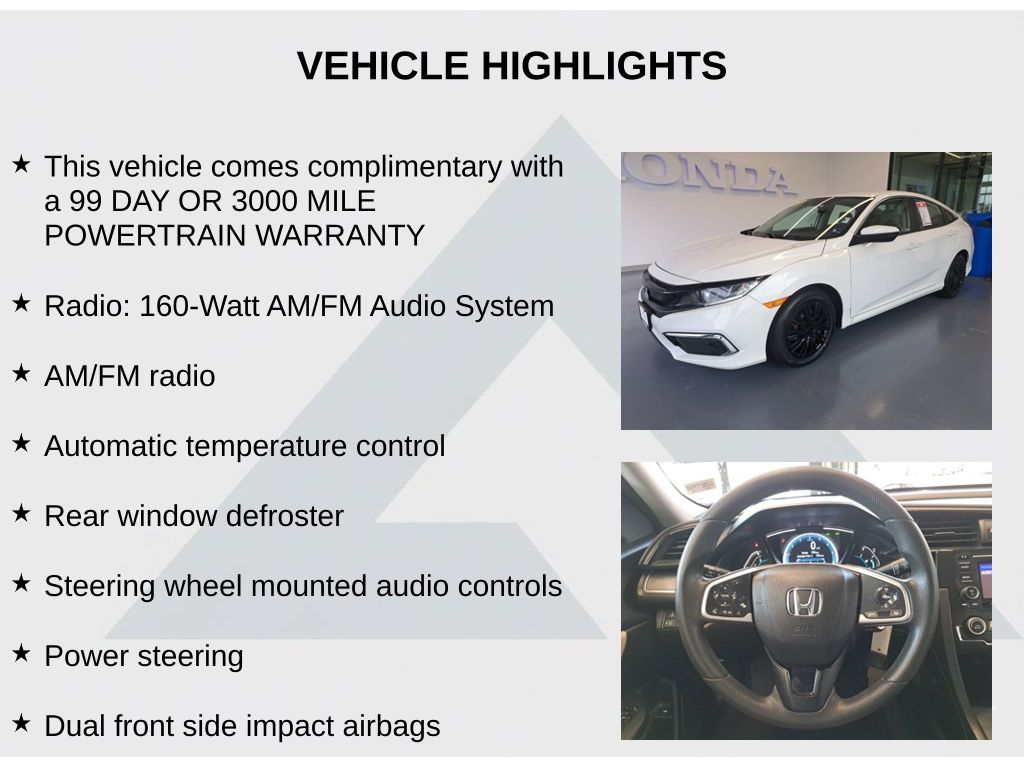 VEHICLE HIGHLIGHTS

★ This vehicle comes complimentary with a 99 DAY OR 3000 MILE POWERTRAIN WARRANTY

★ Radio: 160-Watt AM/FM Audio System

★ AM/FM radio

★ Automatic temperature control

★ Rear window defroster

★ Steering wheel mounted audio controls

★ Power steering

★ Dual front side impact airbags

ONDA